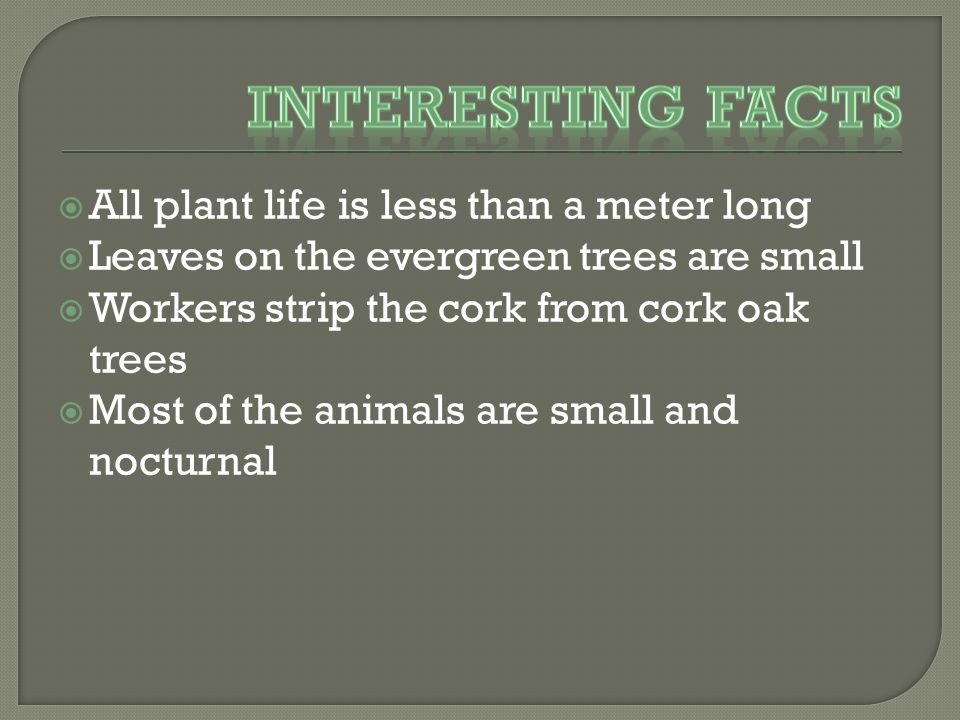 INTERESTING FACTS

All plant life is less than a meter long
Leaves on the evergreen trees are small
Workers strip the cork from cork oak trees
Most of the animals are small and nocturnal